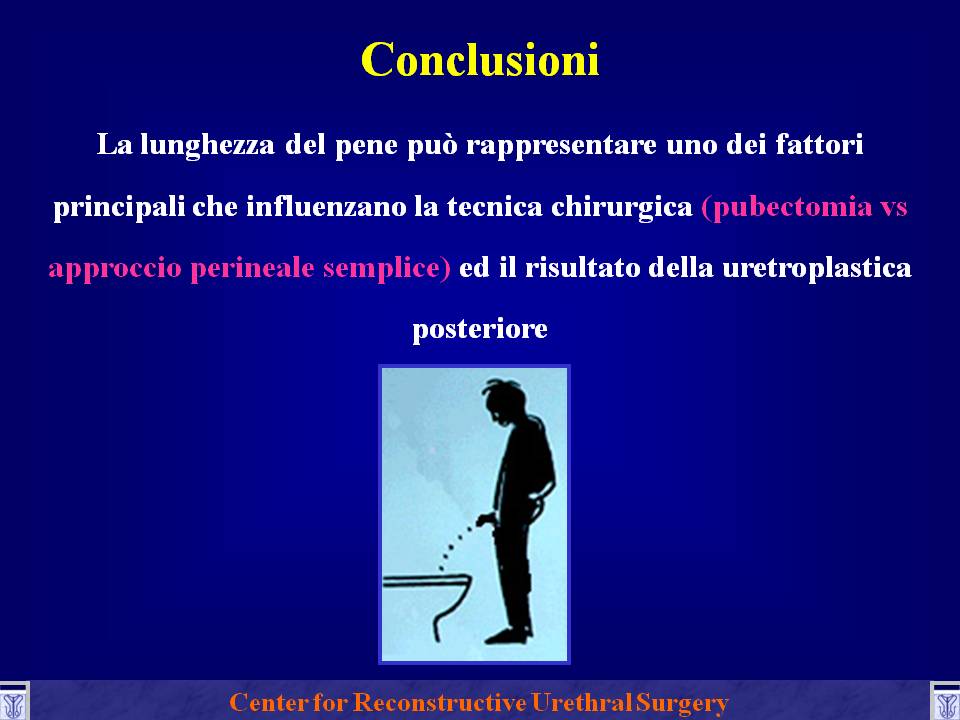 Conclusioni

La lunghezza del pene può rappresentare uno dei fattori principali che influenzano la tecnica chirurgica (pubectomia vs approccio perineale semplice) ed il risultato della uretroplastica posteriore

Center for Reconstructive Urethral Surgery